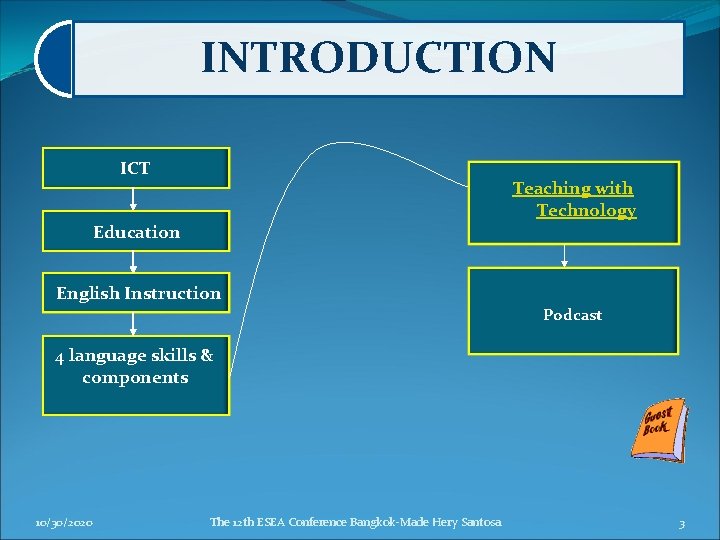 INTRODUCTION

ICT

Education

English Instruction

4 language skills & components

Teaching with Technology

Podcast

Guest Book

10/30/2020

The 12th ESEA Conference Bangkok-Made Hery Santosa

3